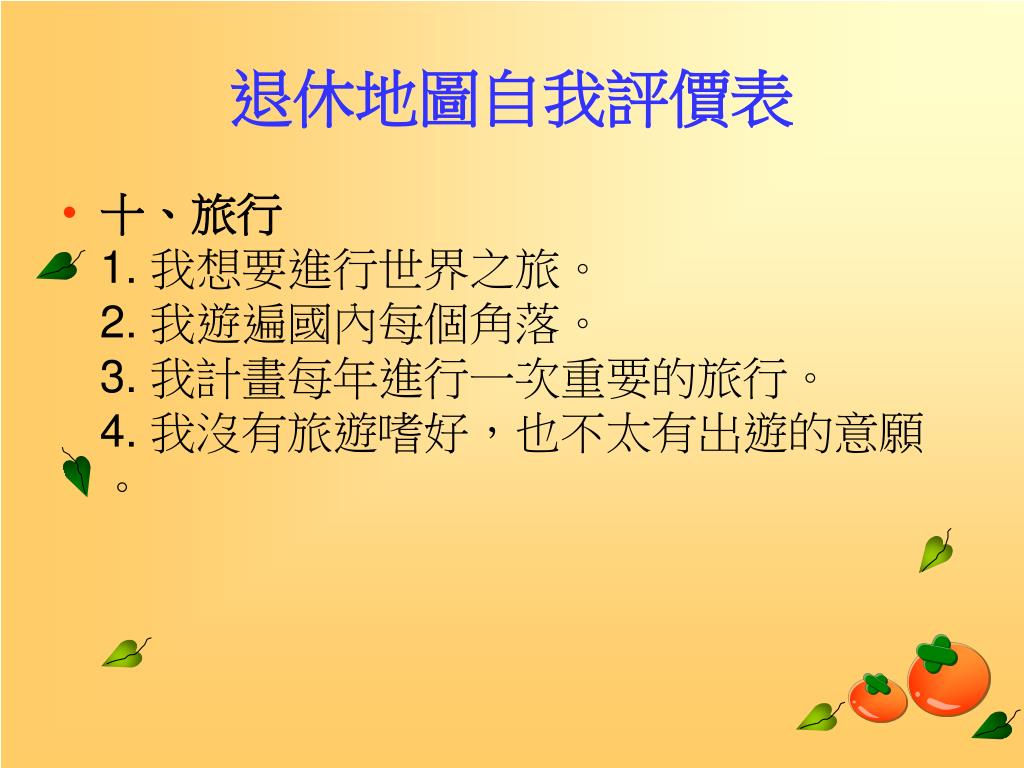 退休地圖自我評價表

• 十、旅行

1. 我想要進行世界之旅。
2. 我遊遍國內每個角落。
3. 我計畫每年進行一次重要的旅行。
4. 我沒有旅遊嗜好，也不太有出遊的意願。